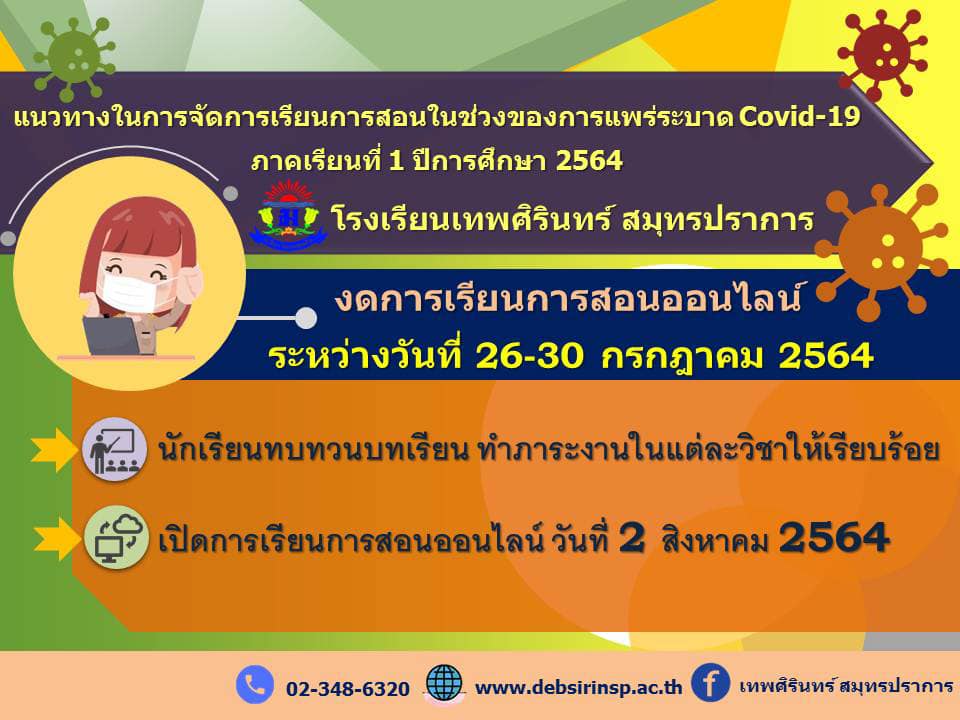 แนวทางในการจัดการเรียนการสอนในช่วงของการแพร่ระบาด Covid-19
ภาคเรียนที่ 1 ปีการศึกษา 2564

โรงเรียนเทพศิรินทร์ สมุทรปราการ

งดการเรียนการสอนออนไลน์
ระหว่างวันที่ 26-30 กรกฎาคม 2564

นักเรียนทบทวนบทเรียน ทำภาระงานในแต่ละวิชาให้เรียบร้อย

เปิดการเรียนการสอนออนไลน์ วันที่ 2 สิงหาคม 2564

02-348-6320 www.debsirinsp.ac.th เทพศิรินทร์ สมุทรปราการ